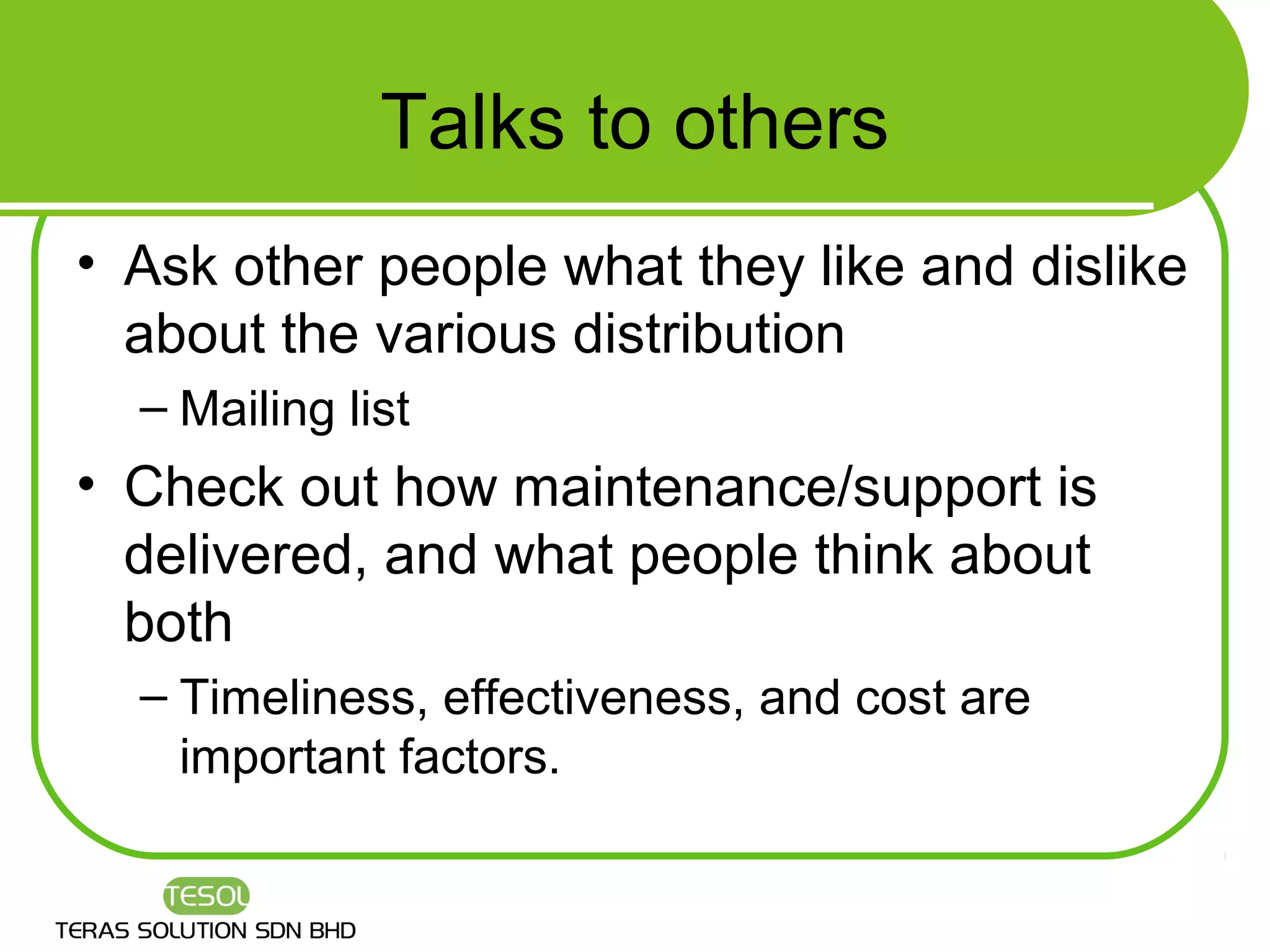 Talks to others

• Ask other people what they like and dislike about the various distribution
  – Mailing list
• Check out how maintenance/support is delivered, and what people think about both
  – Timeliness, effectiveness, and cost are important factors.

TESOL
TERAS SOLUTION SDN BHD